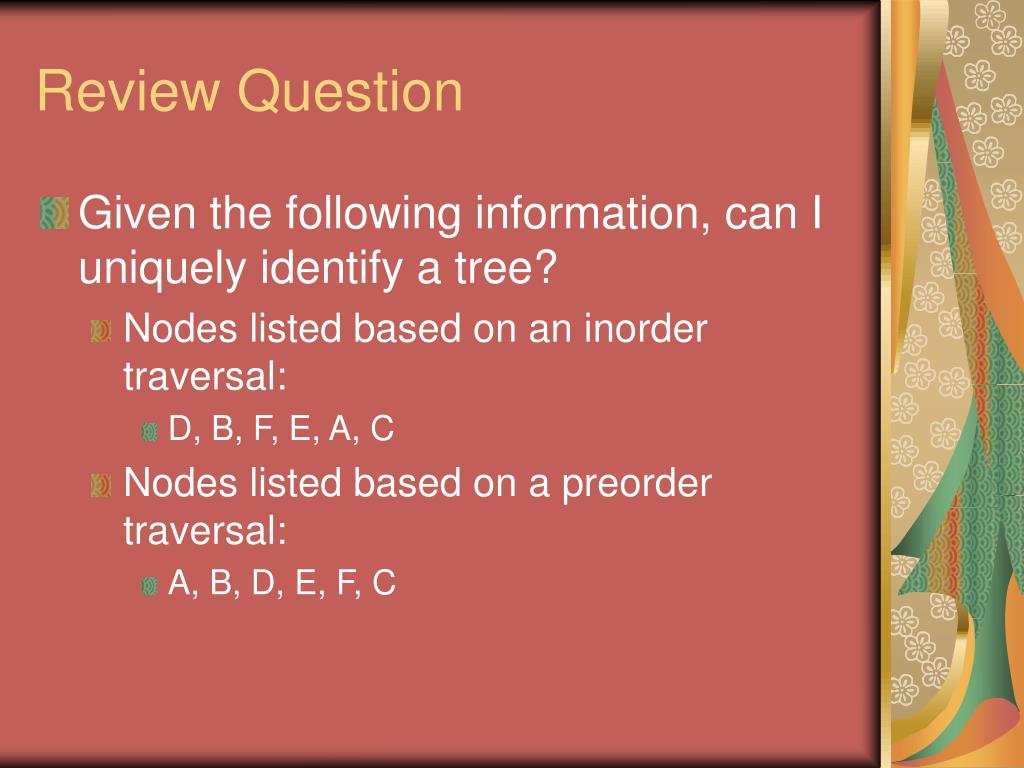 Review Question

Given the following information, can I uniquely identify a tree?

Nodes listed based on an inorder traversal:

D, B, F, E, A, C

Nodes listed based on a preorder traversal:

A, B, D, E, F, C